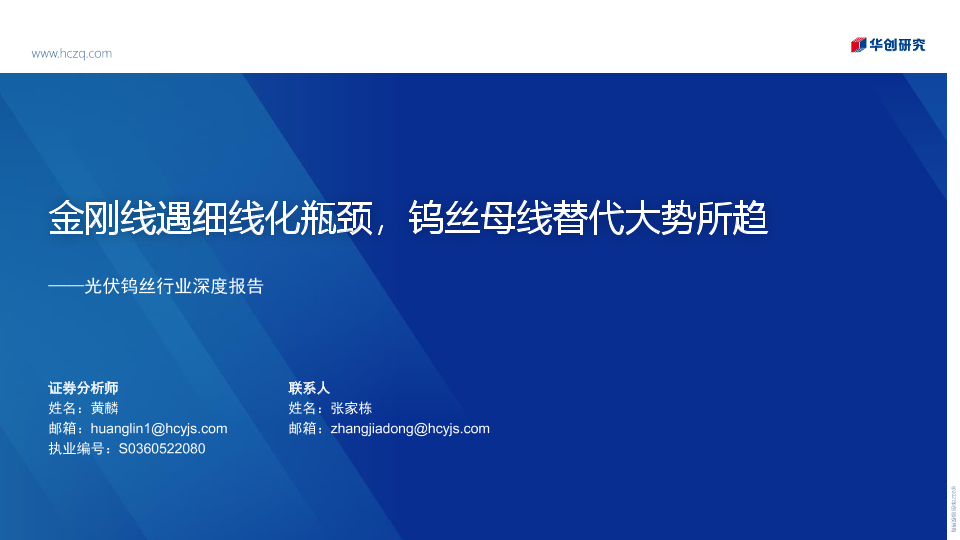 www.hczq.com

华创研究

金刚线遇细线化瓶颈，钨丝母线替代大势所趋

——光伏钨丝行业深度报告

证券分析师
姓名：黄麟
邮箱：huanglin1@hcyjs.com
执业编号：S0360522080

联系人
姓名：张家栋
邮箱：zhangjiadong@hcyjs.com